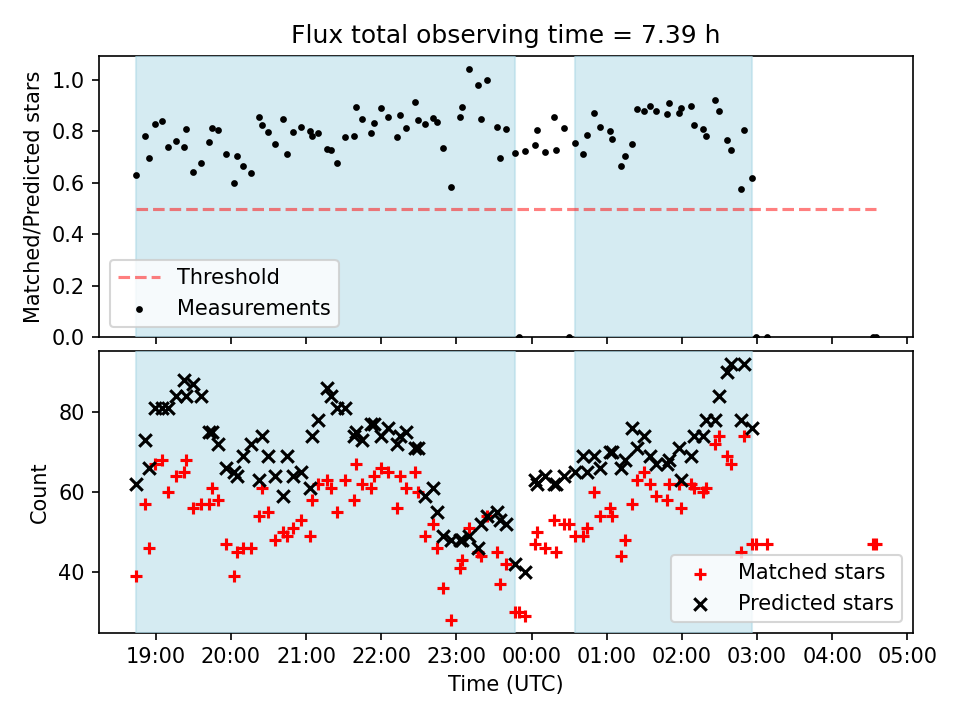 Flux total observing time = 7.39 h

Matched/Predicted stars

1.0
0.8
0.6
0.4
0.2
0.0

Threshold
Measurements

Count

80
60
40

Matched stars
Predicted stars

19:00 20:00 21:00 22:00 23:00 00:00 01:00 02:00 03:00 04:00 05:00

Time (UTC)